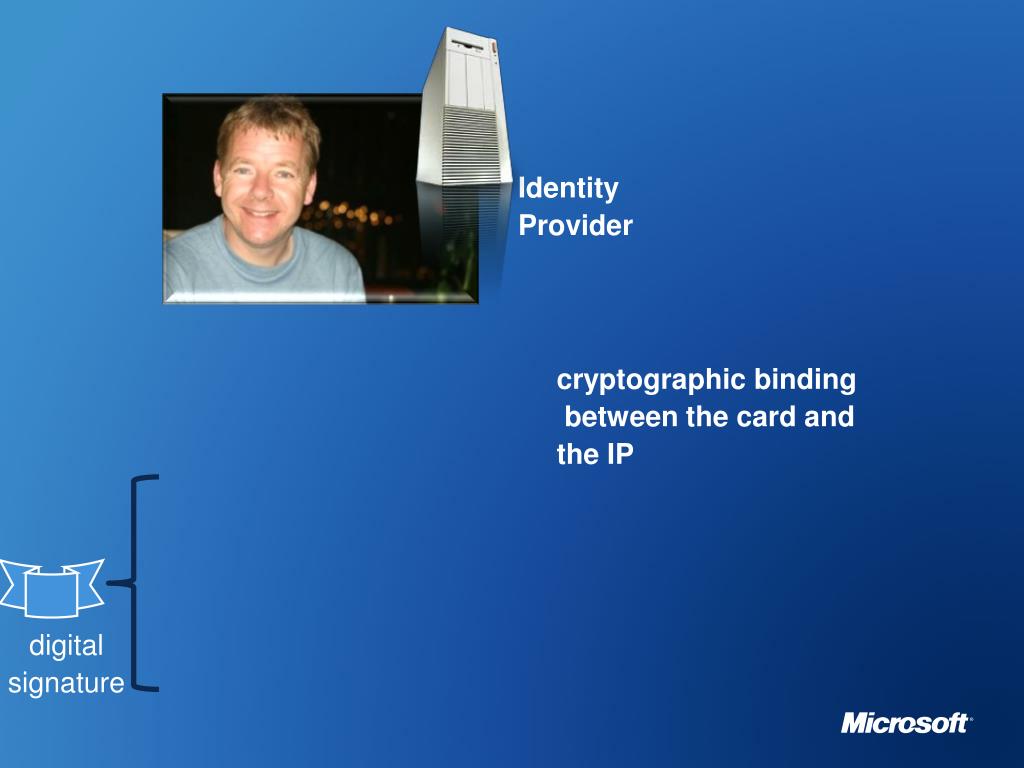 Identity Provider

cryptographic binding between the card and the IP

digital signature

Microsoft